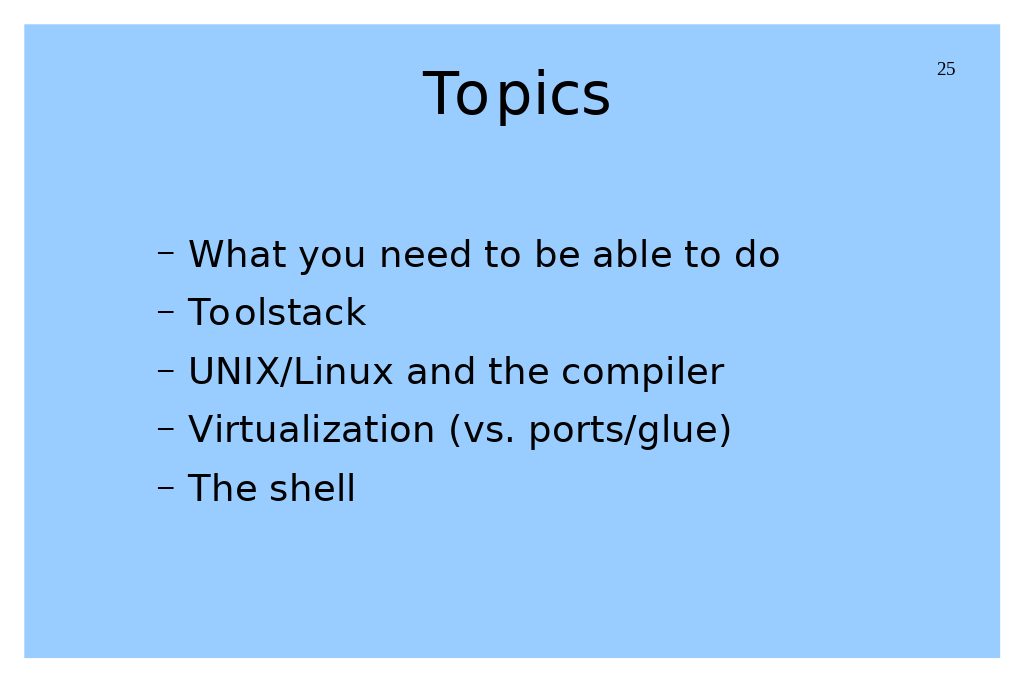 Topics

25

– What you need to be able to do
– Toolstack
– UNIX/Linux and the compiler
– Virtualization (vs. ports/glue)
– The shell